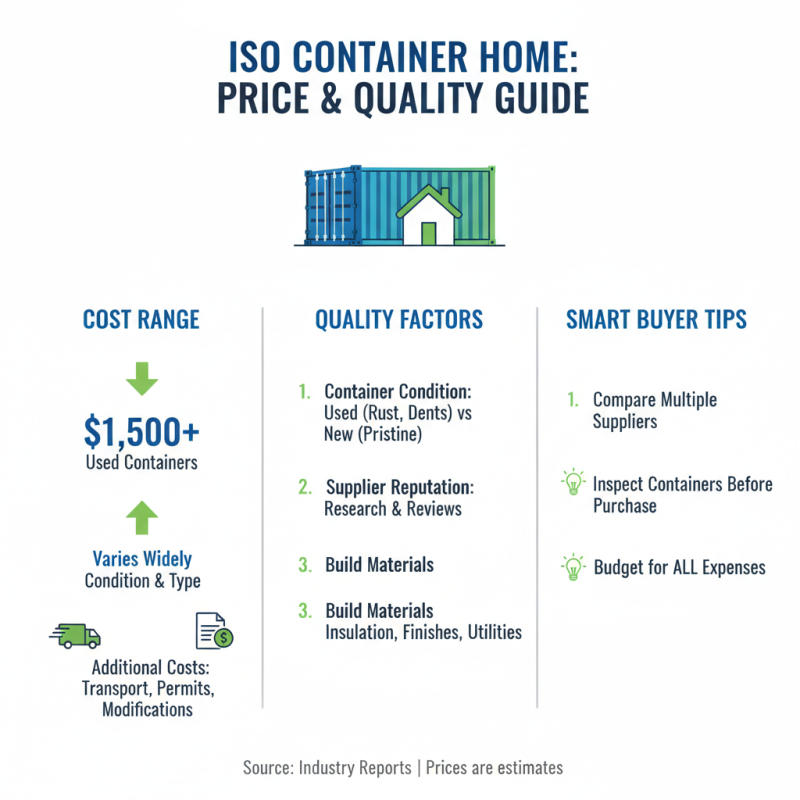 ISO CONTAINER HOME:
PRICE & QUALITY GUIDE

COST RANGE

$1,500+
Used Containers

Varies Widely
Condition & Type

Additional Costs: Transport, Permits, Modifications

QUALITY FACTORS

1. Container Condition: Used (Rust, Dents) vs New (Pristine)

2. Supplier Reputation: Research & Reviews

3. Build Materials

3. Build Materials
Insulation, Finishes, Utilities

SMART BUYER TIPS

1. Compare Multiple Suppliers

Inspect Containers Before Purchase

Budget for ALL Expenses

Source: Industry Reports | Prices are estimates